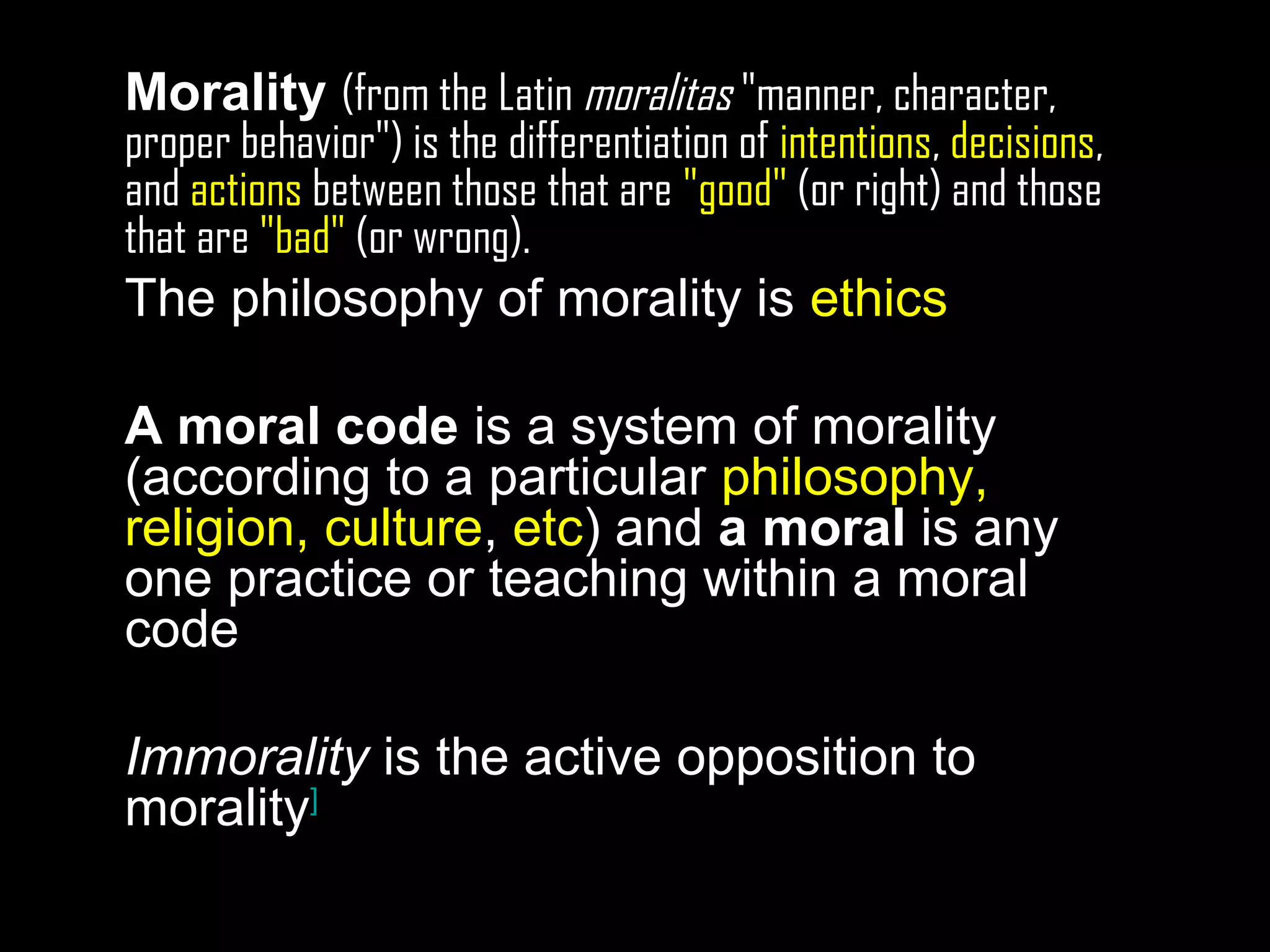 Morality (from the Latin moralitas "manner, character, proper behavior") is the differentiation of intentions, decisions, and actions between those that are "good" (or right) and those that are "bad" (or wrong).

The philosophy of morality is ethics

A moral code is a system of morality (according to a particular philosophy, religion, culture, etc) and a moral is any one practice or teaching within a moral code

Immorality is the active opposition to morality]